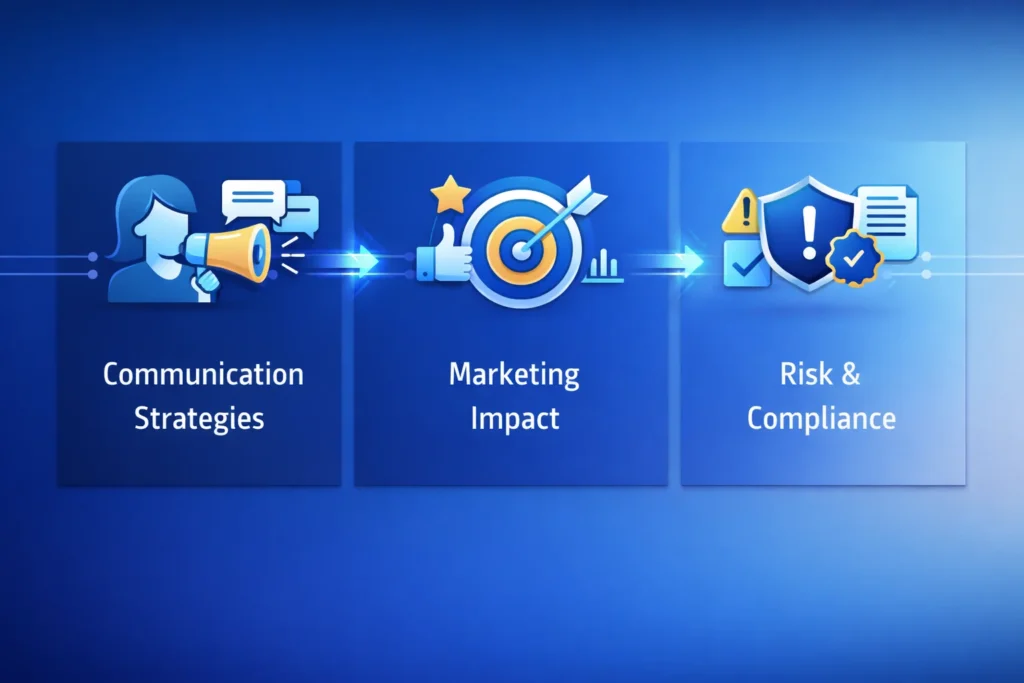 Communication Strategies

Marketing Impact

Risk & Compliance